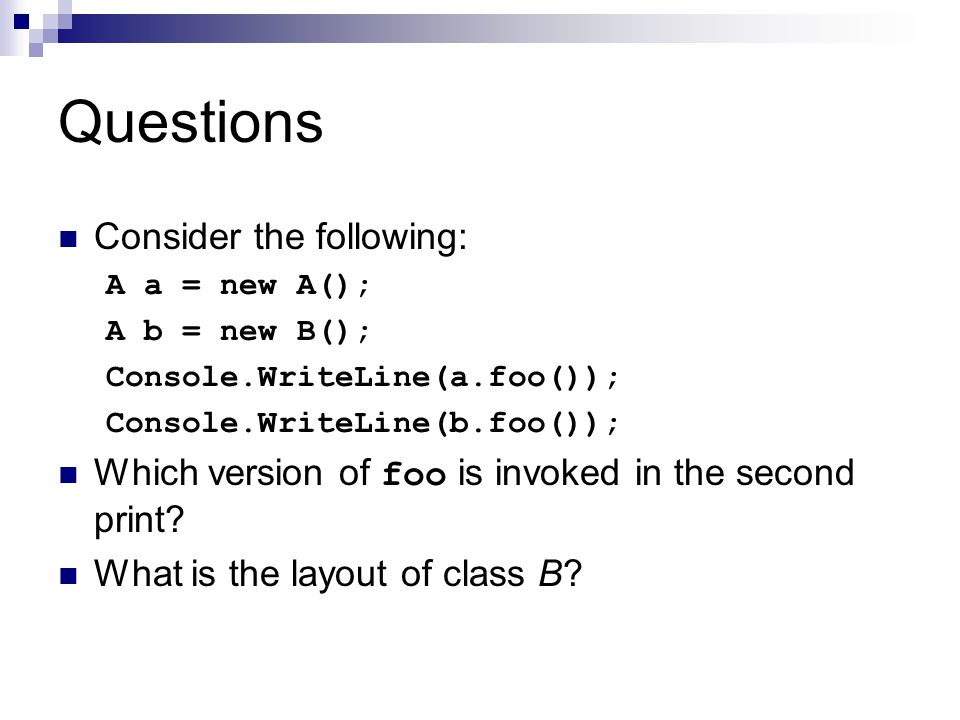 Questions

Consider the following:

A a = new A();

A b = new B();

Console.WriteLine(a.foo());

Console.WriteLine(b.foo());

Which version of foo is invoked in the second print?

What is the layout of class B?